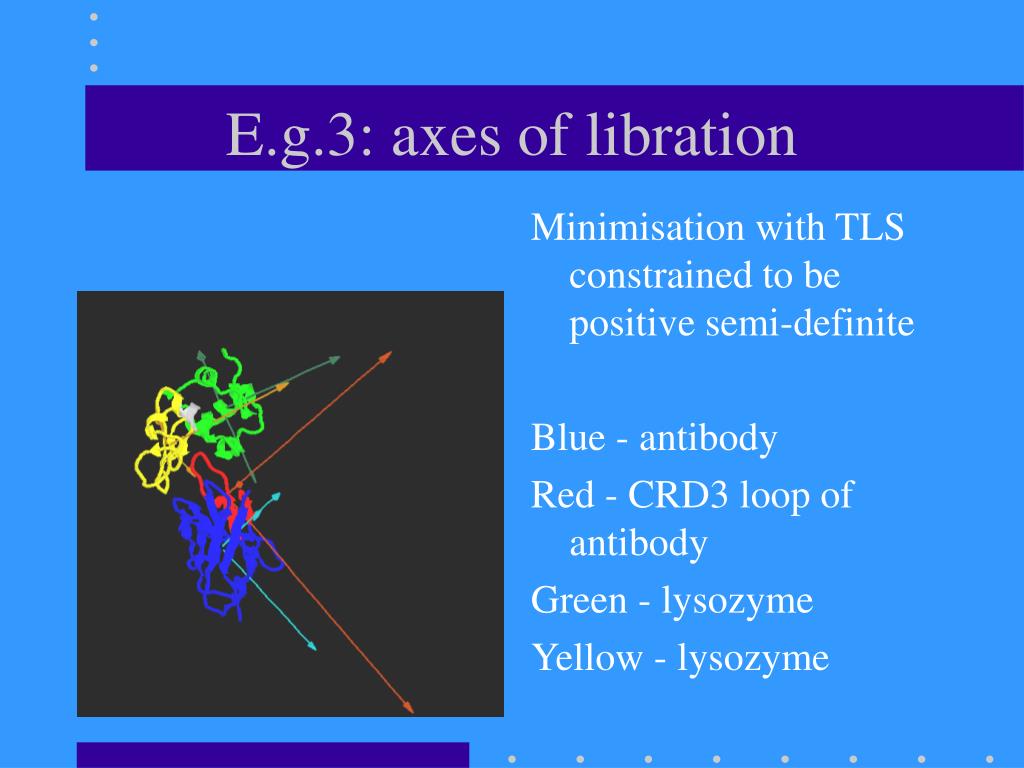 E.g.3: axes of libration

Minimisation with TLS constrained to be positive semi-definite

Blue - antibody

Red - CRD3 loop of antibody

Green - lysozyme

Yellow - lysozyme